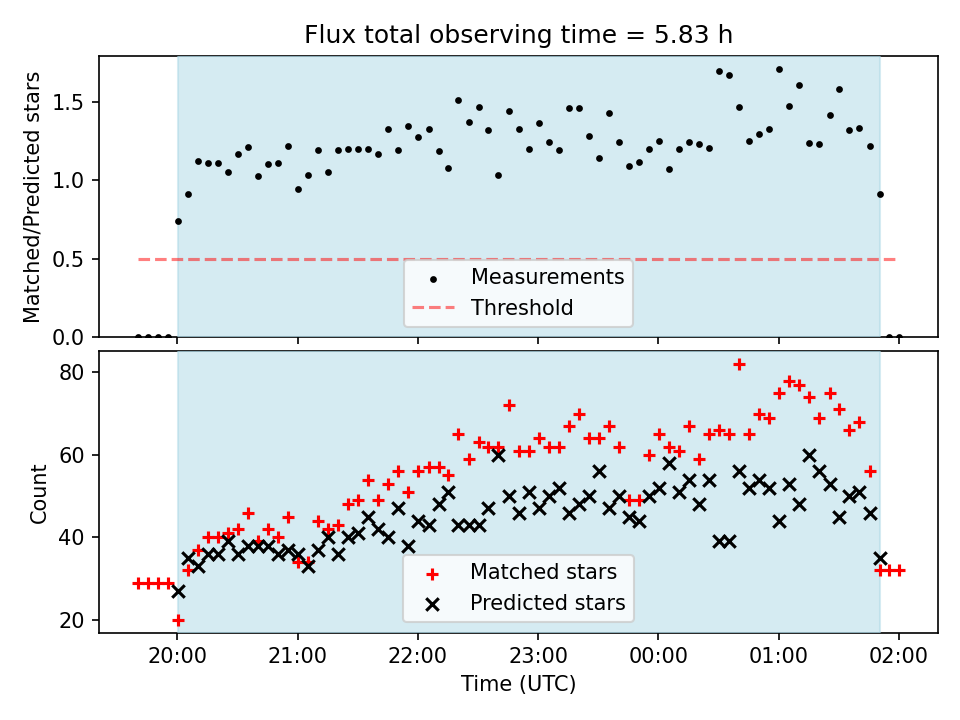 Flux total observing time = 5.83 h

Matched/Predicted stars

1.5
1.0
0.5
0.0

Measurements
Threshold

Count

80
60
40
20

Matched stars
Predicted stars

20:00 21:00 22:00 23:00 00:00 01:00 02:00

Time (UTC)